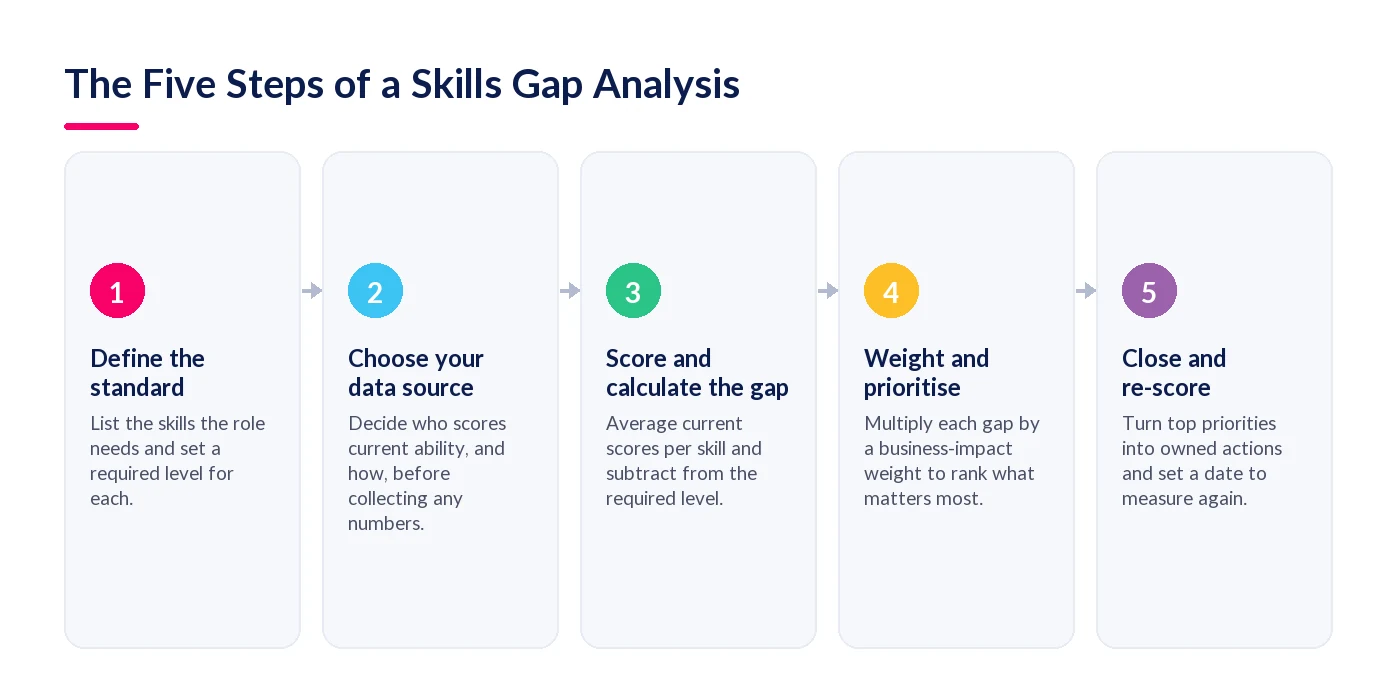 The Five Steps of a Skills Gap Analysis

1

Define the standard

List the skills the role needs and set a required level for each.

2

Choose your data source

Decide who scores current ability, and how, before collecting any numbers.

3

Score and calculate the gap

Average current scores per skill and subtract from the required level.

4

Weight and prioritise

Multiply each gap by a business-impact weight to rank what matters most.

5

Close and re-score

Turn top priorities into owned actions and set a date to measure again.